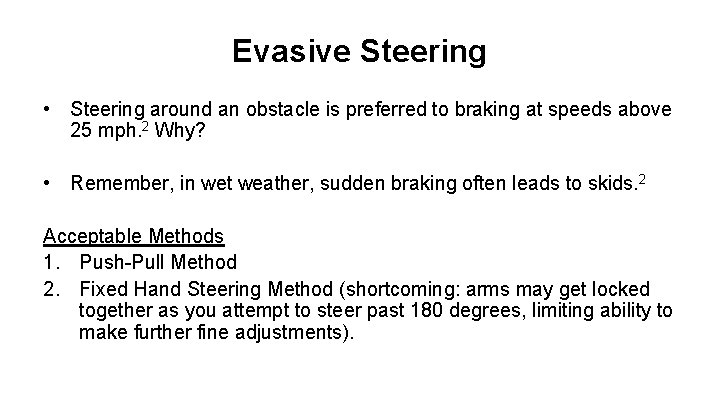 Evasive Steering

• Steering around an obstacle is preferred to braking at speeds above 25 mph.$^2$ Why?

• Remember, in wet weather, sudden braking often leads to skids.$^2$

Acceptable Methods
1. Push-Pull Method
2. Fixed Hand Steering Method (shortcoming: arms may get locked together as you attempt to steer past 180 degrees, limiting ability to make further fine adjustments).